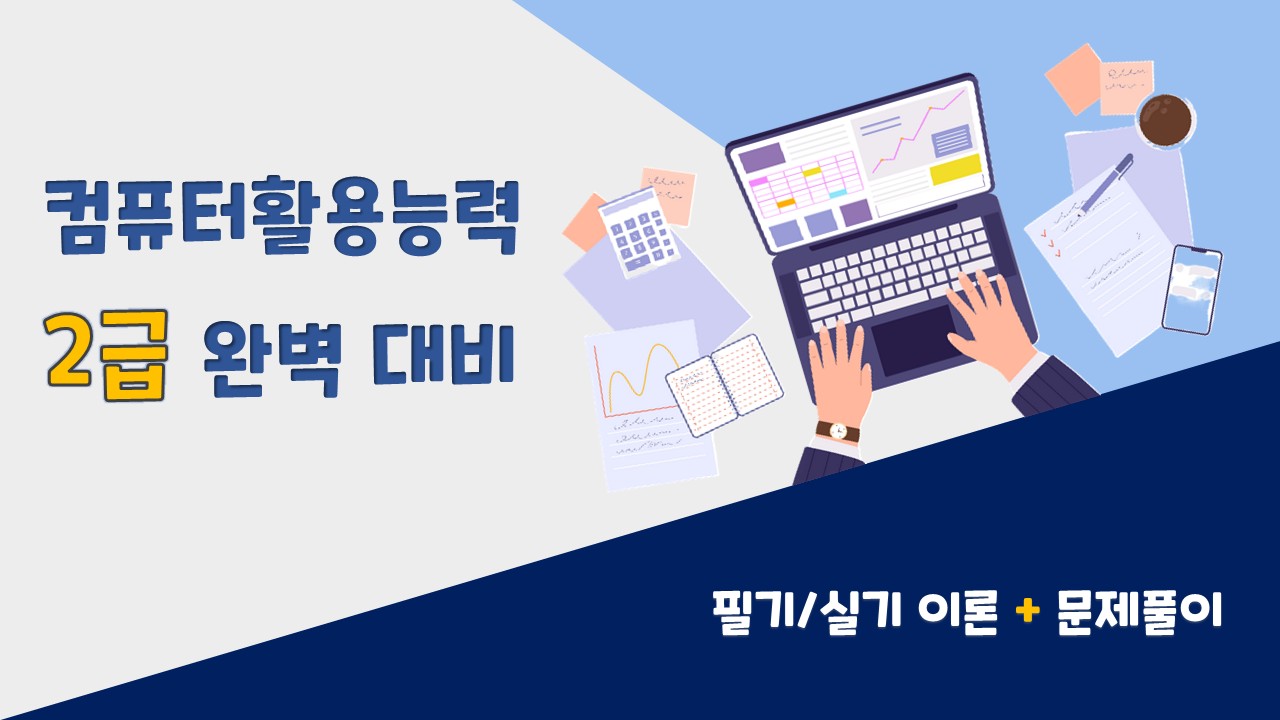 컴퓨터활용능력

2급 완벽 대비

필기/실기 이론 + 문제풀이